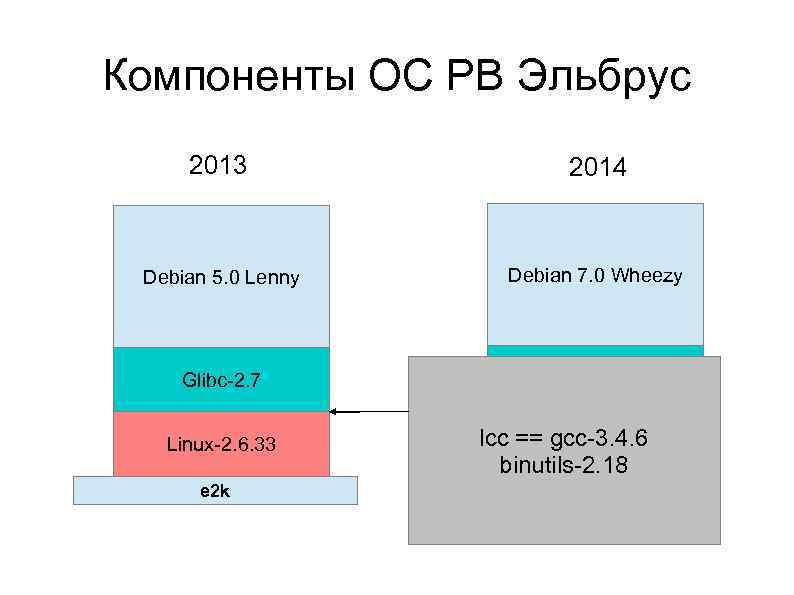 Компоненты ОС РВ Эльбрус

2013

Debian 5.0 Lenny

Glibc-2.7

Linux-2.6.33

e2k

2014

Debian 7.0 Wheezy

lcc == gcc-3.4.6
binutils-2.18